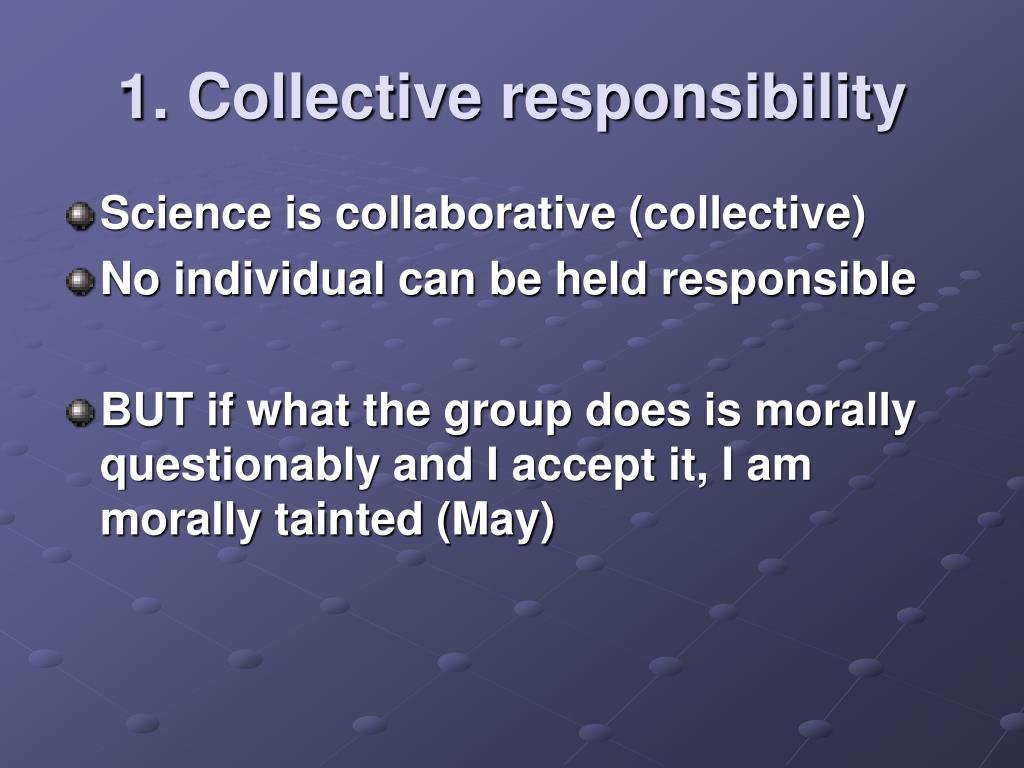 1. Collective responsibility

Science is collaborative (collective)

No individual can be held responsible

BUT if what the group does is morally questionably and I accept it, I am morally tainted (May)